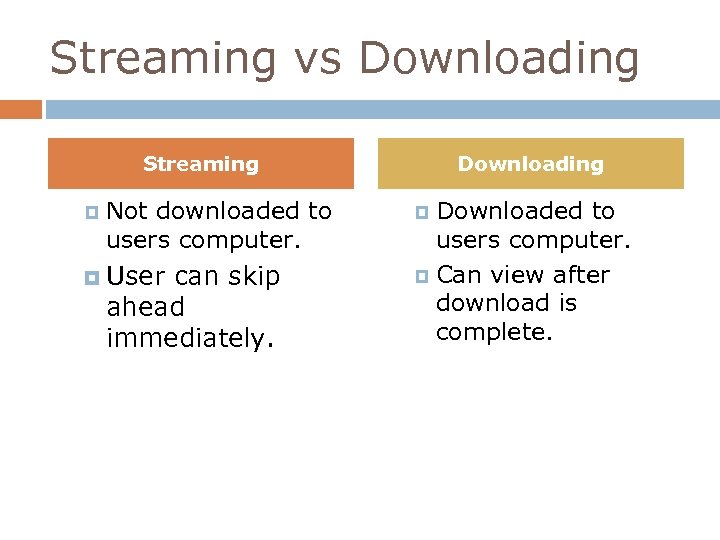 Streaming vs Downloading

Streaming

Not downloaded to users computer.

User can skip ahead immediately.

Downloading

Downloaded to users computer.

Can view after download is complete.